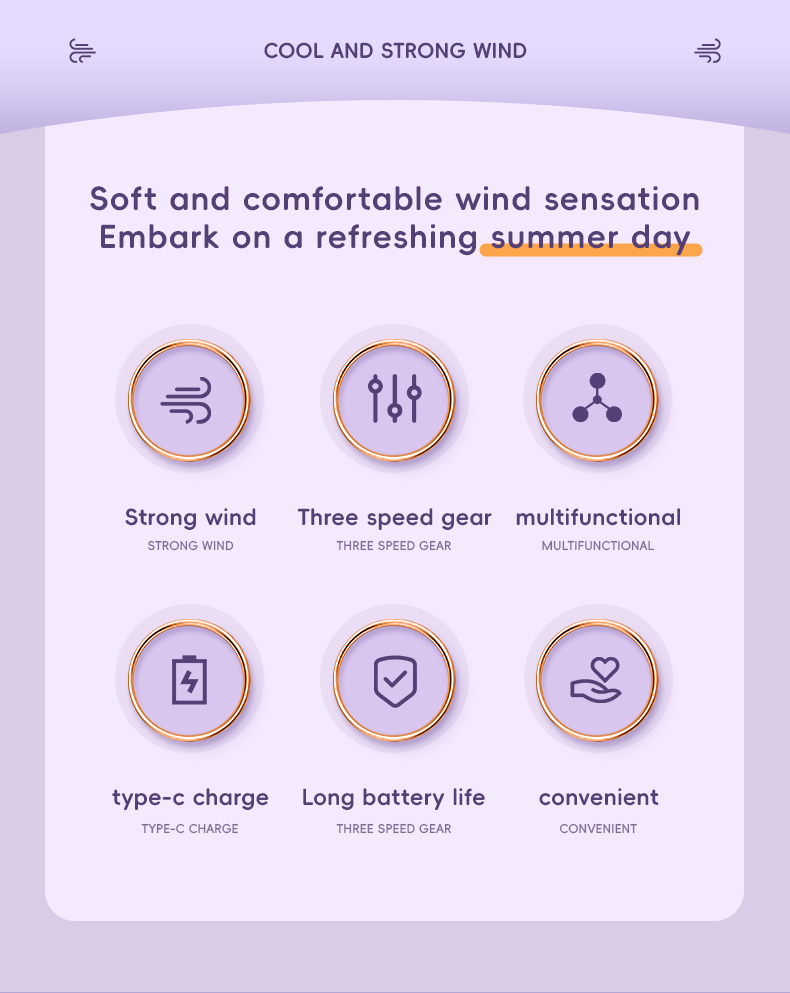 COOL AND STRONG WIND

Soft and comfortable wind sensation
Embark on a refreshing summer day

Strong wind
STRONG WIND

Three speed gear
THREE SPEED GEAR

multifunctional
MULTIFUNCTIONAL

type-c charge
TYPE-C CHARGE

Long battery life
THREE SPEED GEAR

convenient
CONVENIENT